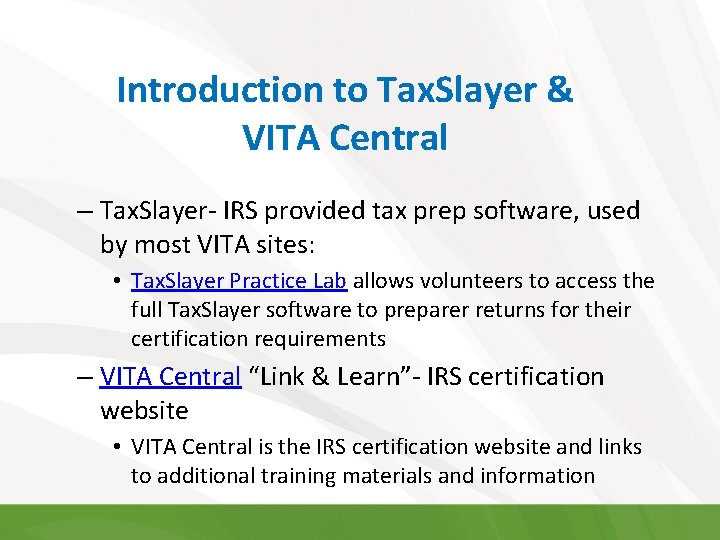 Introduction to TaxSlayer & VITA Central

– TaxSlayer- IRS provided tax prep software, used by most VITA sites:

• TaxSlayer Practice Lab allows volunteers to access the full TaxSlayer software to preparer returns for their certification requirements

– VITA Central “Link & Learn”- IRS certification website

• VITA Central is the IRS certification website and links to additional training materials and information